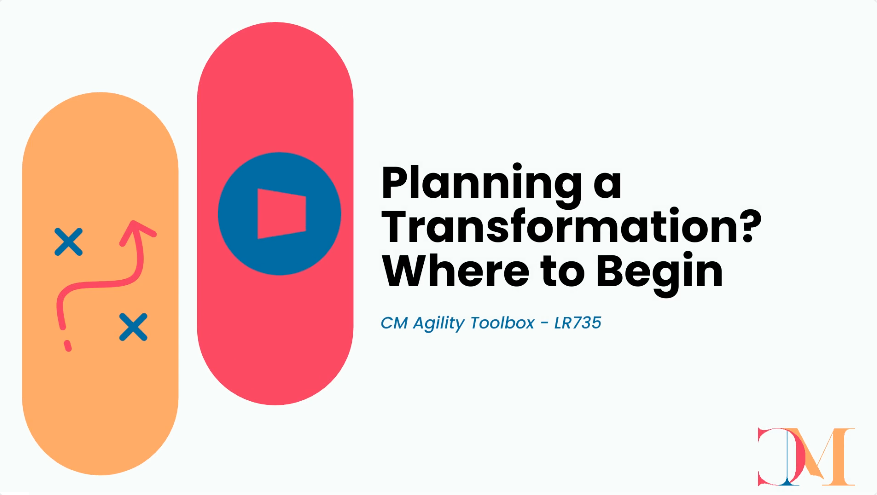 Planning a Transformation? Where to Begin

CM Agility Toolbox - LR735

CM